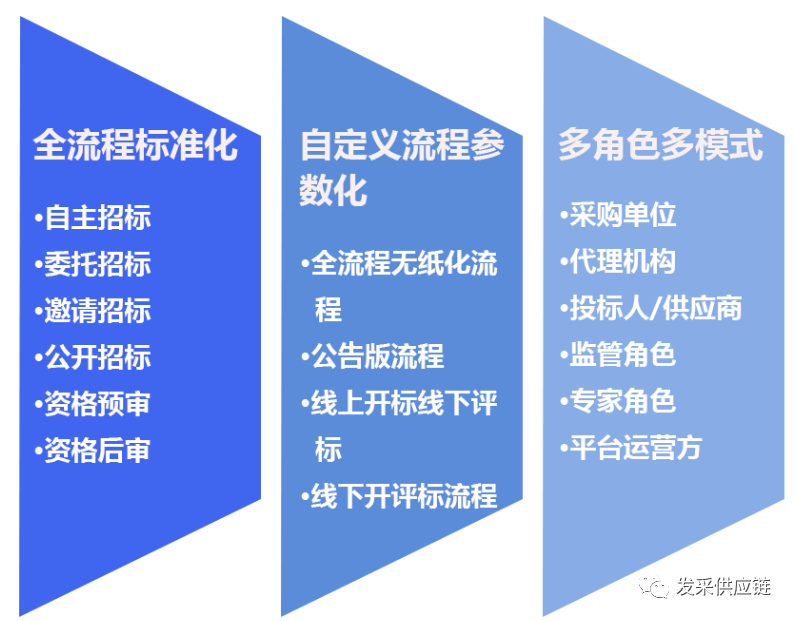 全流程标准化

•自主招标
•委托招标
•邀请招标
•公开招标
•资格预审
•资格后审

自定义流程参数化

•全流程无纸化流程
•公告版流程
•线上开标线下评标
•线下开评标流程

多角色多模式

•采购单位
•代理机构
•投标人/供应商
•监管角色
•专家角色
•平台运营方

发采供应链